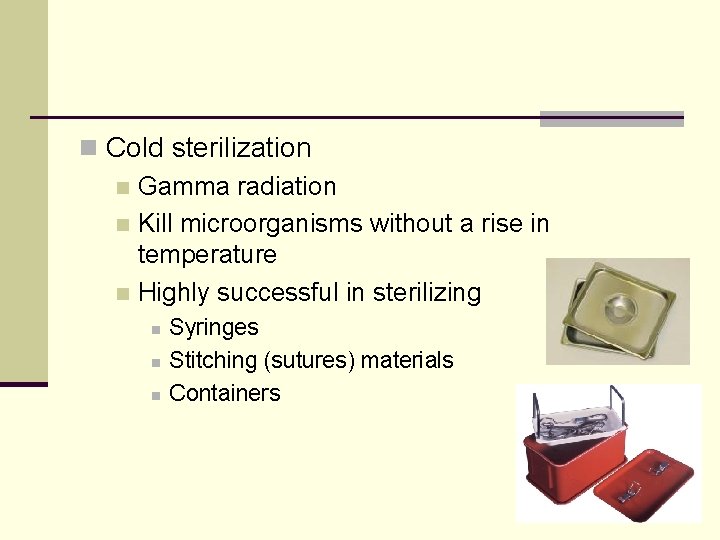 Cold sterilization

Gamma radiation

Kill microorganisms without a rise in temperature

Highly successful in sterilizing

Syringes

Stitching (sutures) materials

Containers